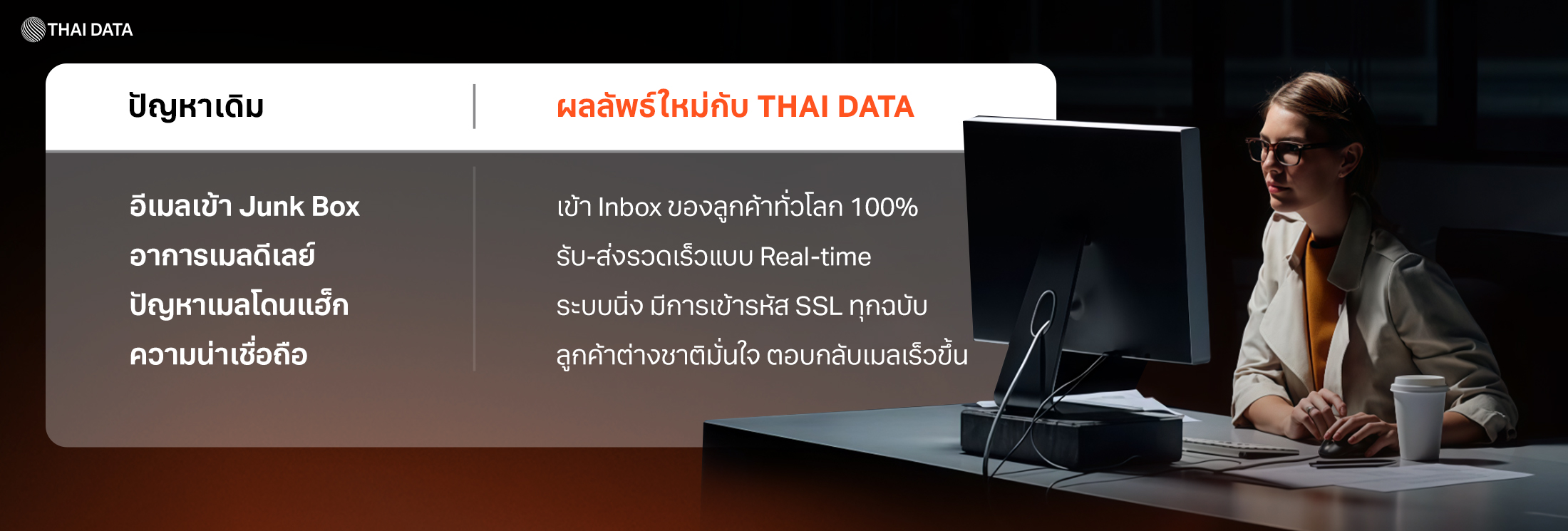 THAI DATA

| ปัญหาเดิม | ผลลัพธ์ใหม่กับ THAI DATA |
|---|---|
| อีเมลเข้า Junk Box | เข้า Inbox ของลูกค้าทั่วโลก 100% |
| อาการเมลดีเลย์ | รับ-ส่งรวดเร็วแบบ Real-time |
| ปัญหาเมลโดนแฮ็ก | ระบบนิ่ง มีการเข้ารหัส SSL ทุกฉบับ |
| ความน่าเชื่อถือ | ลูกค้าต่างชาติมั่นใจ ตอบกลับเมลเร็วขึ้น |